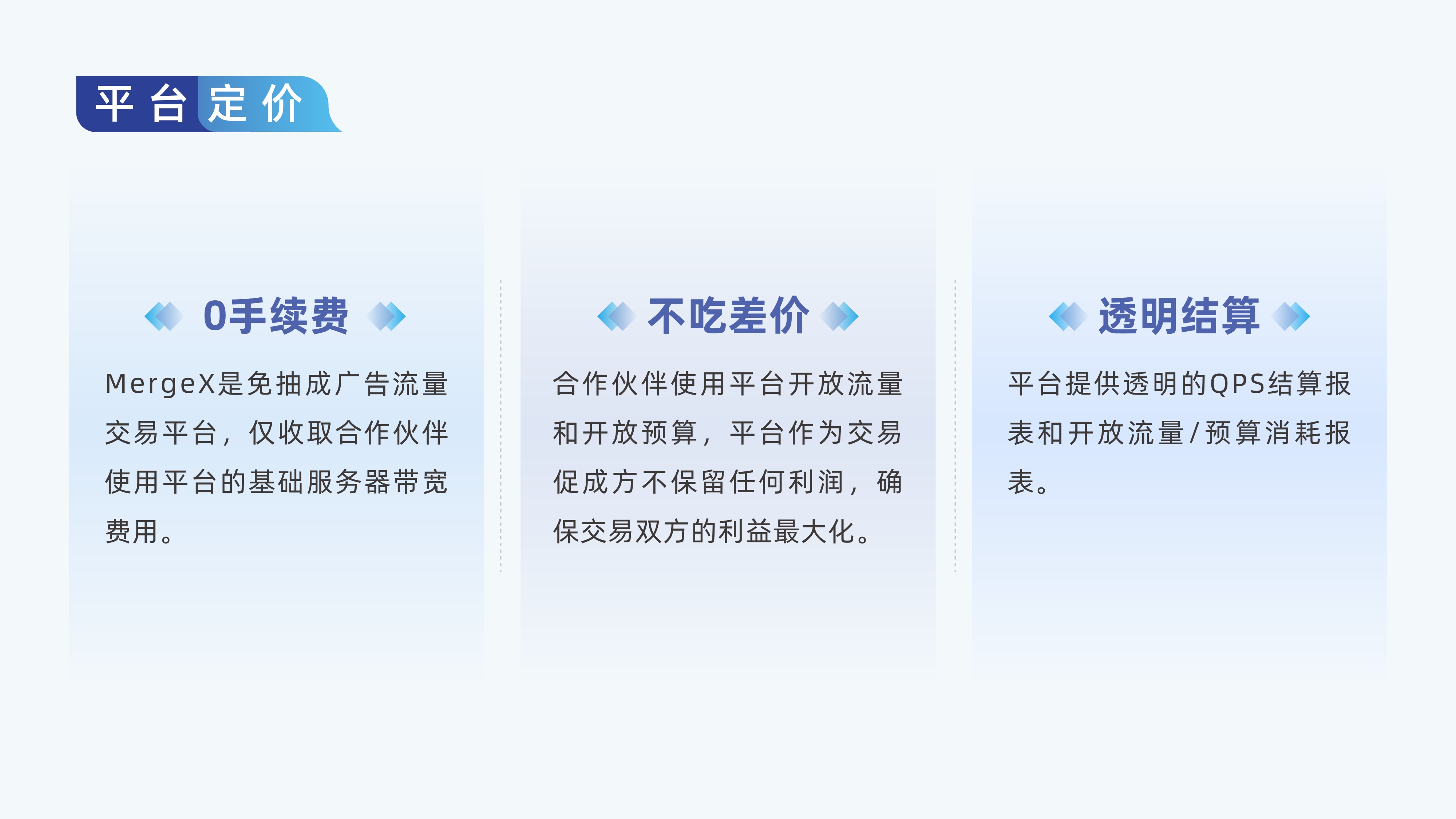 平台定价

0手续费

MergeX是免抽成广告流量交易平台，仅收取合作伙伴使用平台的基础服务器带宽费用。

不吃差价

合作伙伴使用平台开放流量和开放预算，平台作为交易促成方不保留任何利润，确保交易双方的利益最大化。

透明结算

平台提供透明的QPS结算报表和开放流量/预算消耗报表。